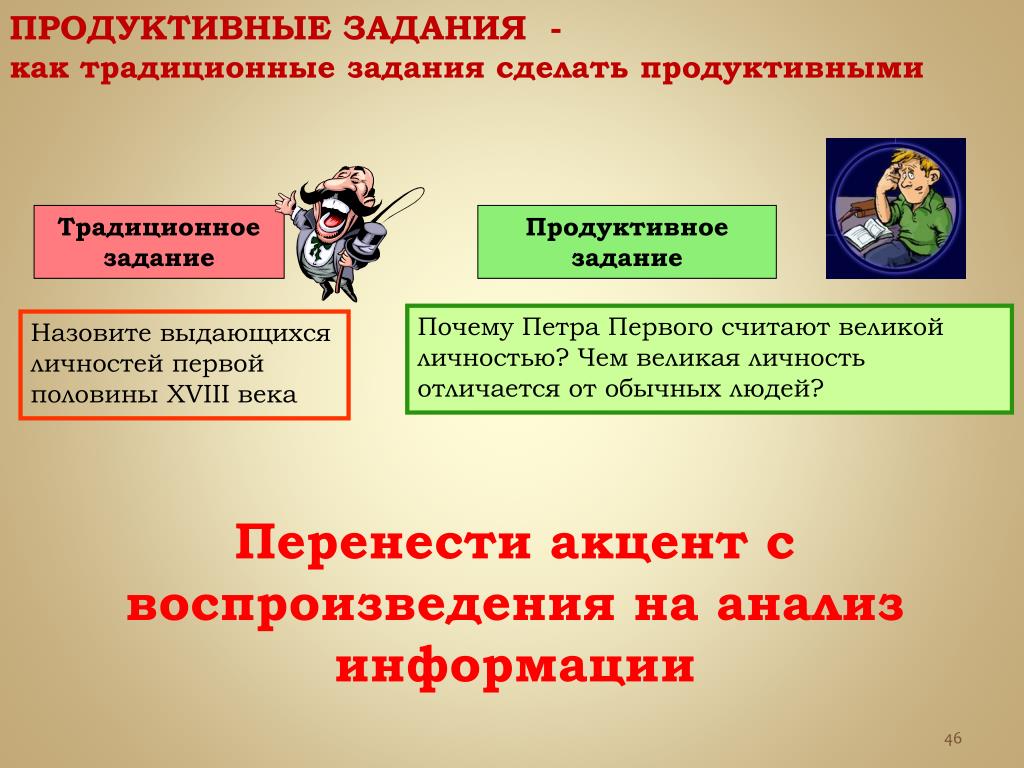 ПРОДУКТИВНЫЕ ЗАДАНИЯ -
как традиционные задания сделать продуктивными

Традиционное задание

Продуктивное задание

Назовите выдающихся личностей первой половины XVIII века

Почему Петра Первого считают великой личностью? Чем великая личность отличается от обычных людей?

Перенести акцент с воспроизведения на анализ информации

46